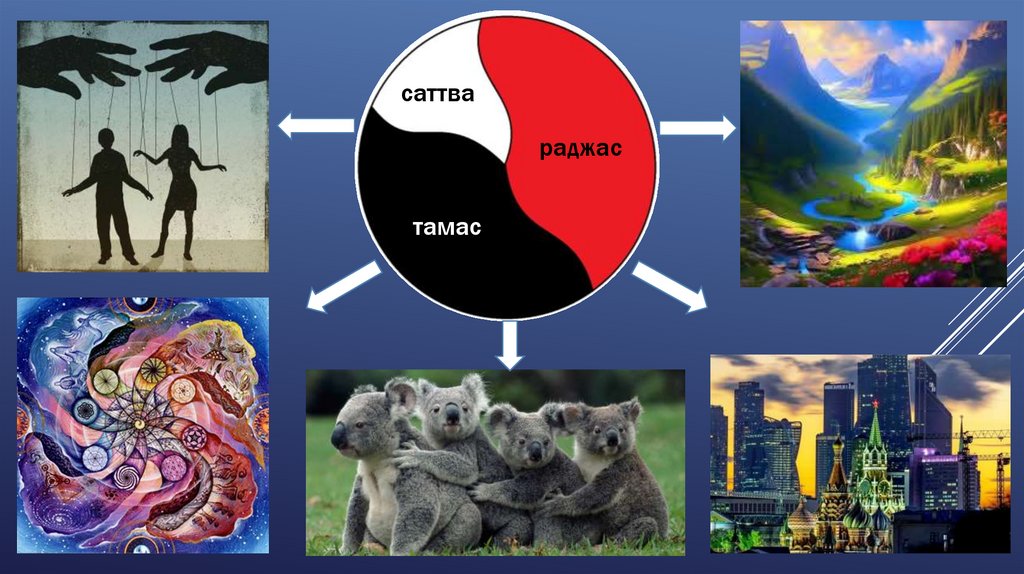 саттва
раджас
тамас